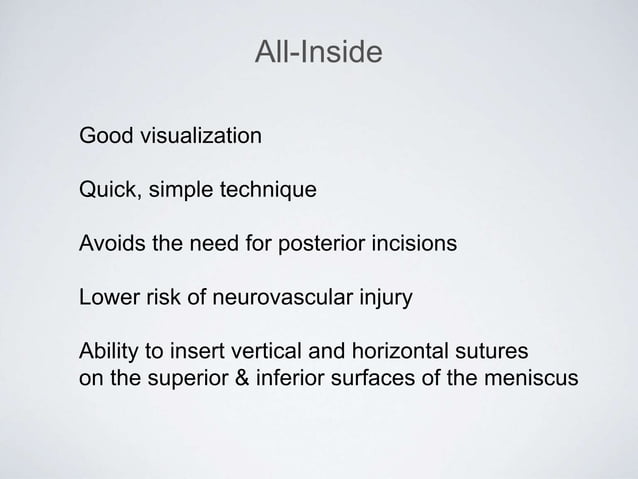 All-Inside

Good visualization

Quick, simple technique

Avoids the need for posterior incisions

Lower risk of neurovascular injury

Ability to insert vertical and horizontal sutures on the superior & inferior surfaces of the meniscus